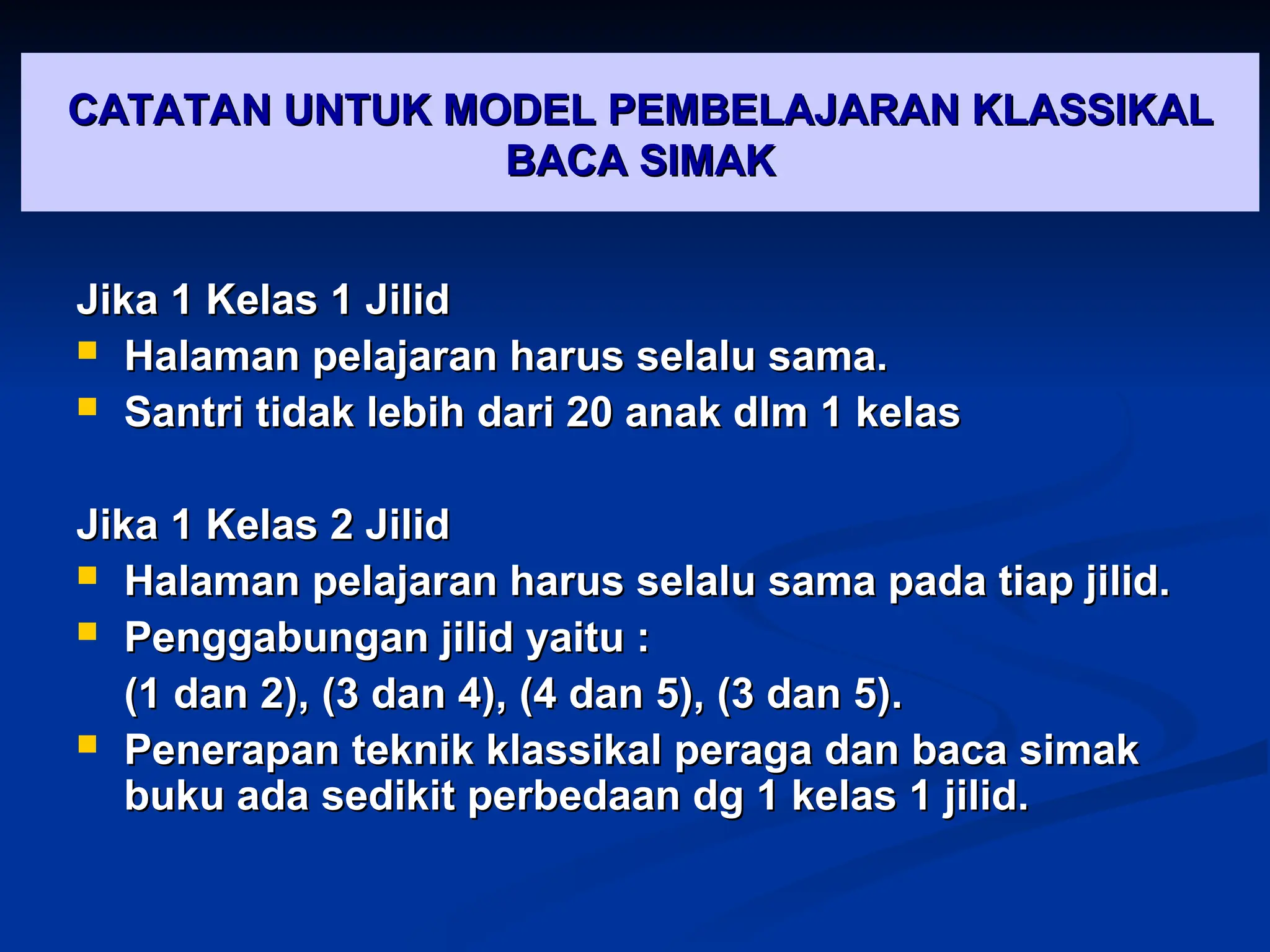 CATATAN UNTUK MODEL PEMBELAJARAN KLASSIKAL BACA SIMAK

Jika 1 Kelas 1 Jilid
- Halaman pelajaran harus selalu sama.
- Santri tidak lebih dari 20 anak dlm 1 kelas

Jika 1 Kelas 2 Jilid
- Halaman pelajaran harus selalu sama pada tiap jilid.
- Penggabungan jilid yaitu :
(1 dan 2), (3 dan 4), (4 dan 5), (3 dan 5).
- Penerapan teknik klassikal peraga dan baca simak buku ada sedikit perbedaan dg 1 kelas 1 jilid.